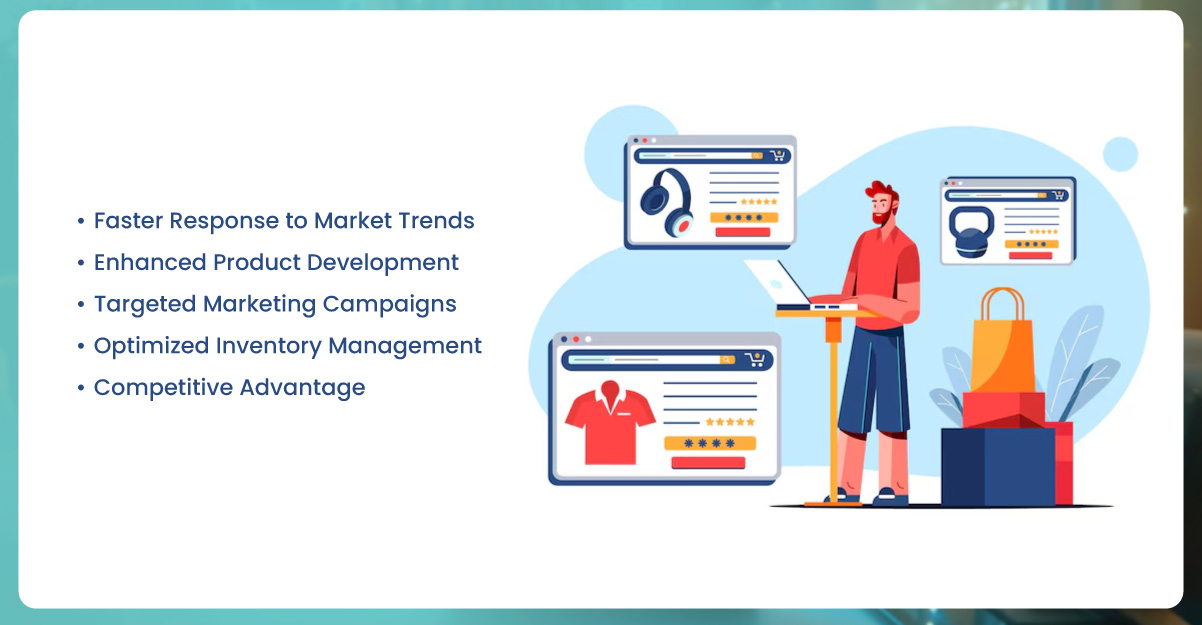 • Faster Response to Market Trends
• Enhanced Product Development
• Targeted Marketing Campaigns
• Optimized Inventory Management
• Competitive Advantage